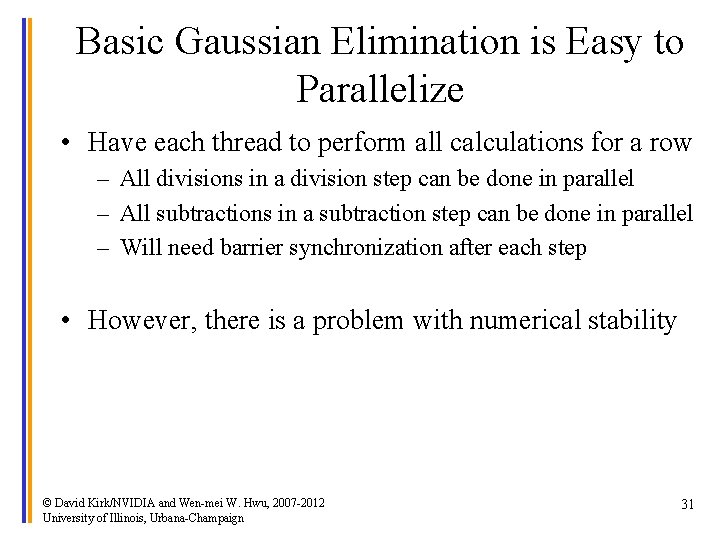 Basic Gaussian Elimination is Easy to Parallelize

• Have each thread to perform all calculations for a row
– All divisions in a division step can be done in parallel
– All subtractions in a subtraction step can be done in parallel
– Will need barrier synchronization after each step

• However, there is a problem with numerical stability

© David Kirk/NVIDIA and Wen-mei W. Hwu, 2007-2012
University of Illinois, Urbana-Champaign

31